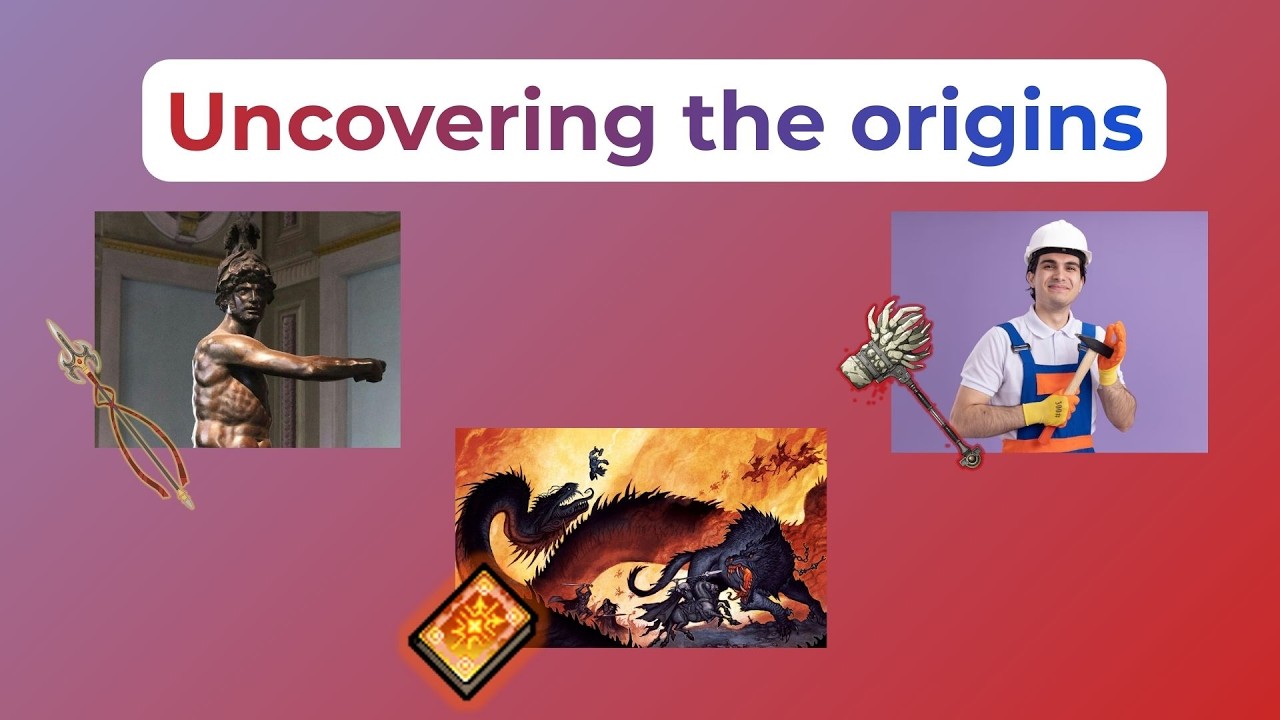 Uncovering the origins